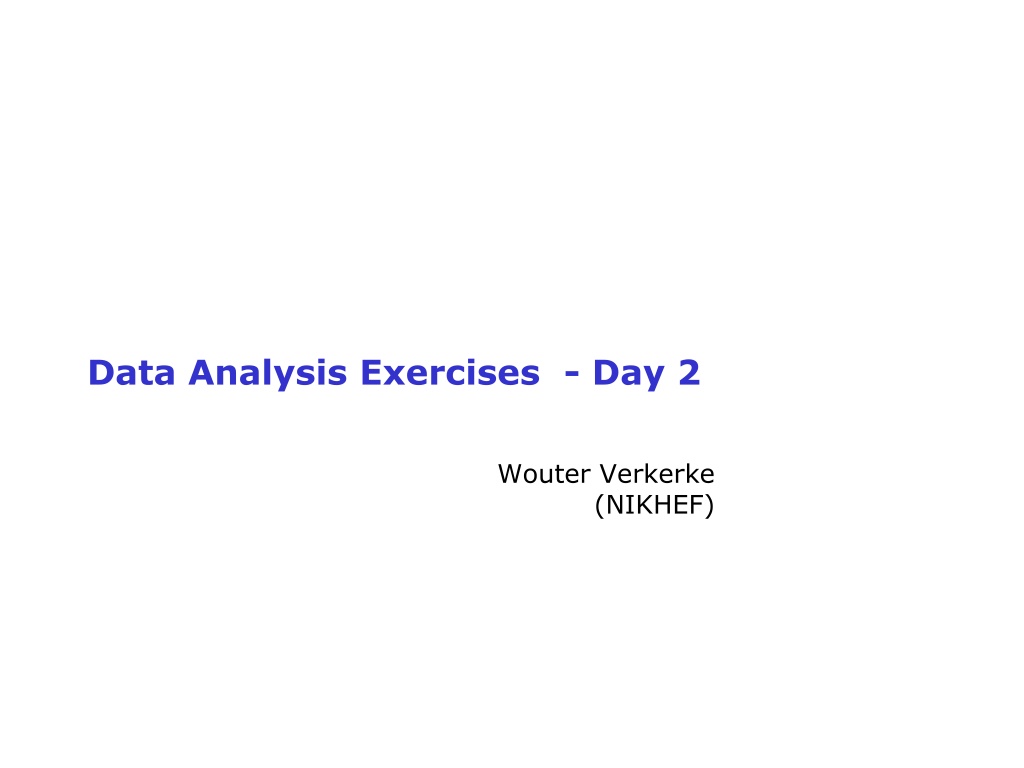 Data Analysis Exercises - Day 2

Wouter Verkerke
(NIKHEF)